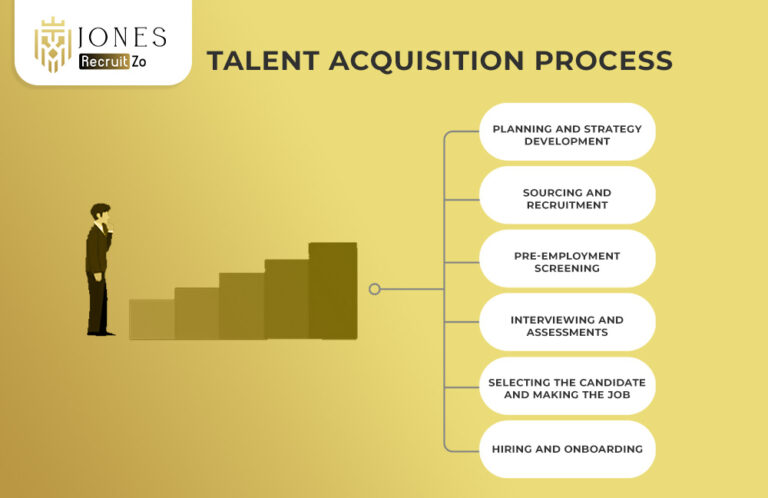 JONES
Recruit Zo

TALENT ACQUISITION PROCESS

PLANNING AND STRATEGY DEVELOPMENT

SOURCING AND RECRUITMENT

PRE-EMPLOYMENT SCREENING

INTERVIEWING AND ASSESSMENTS

SELECTING THE CANDIDATE AND MAKING THE JOB

HIRING AND ONBOARDING